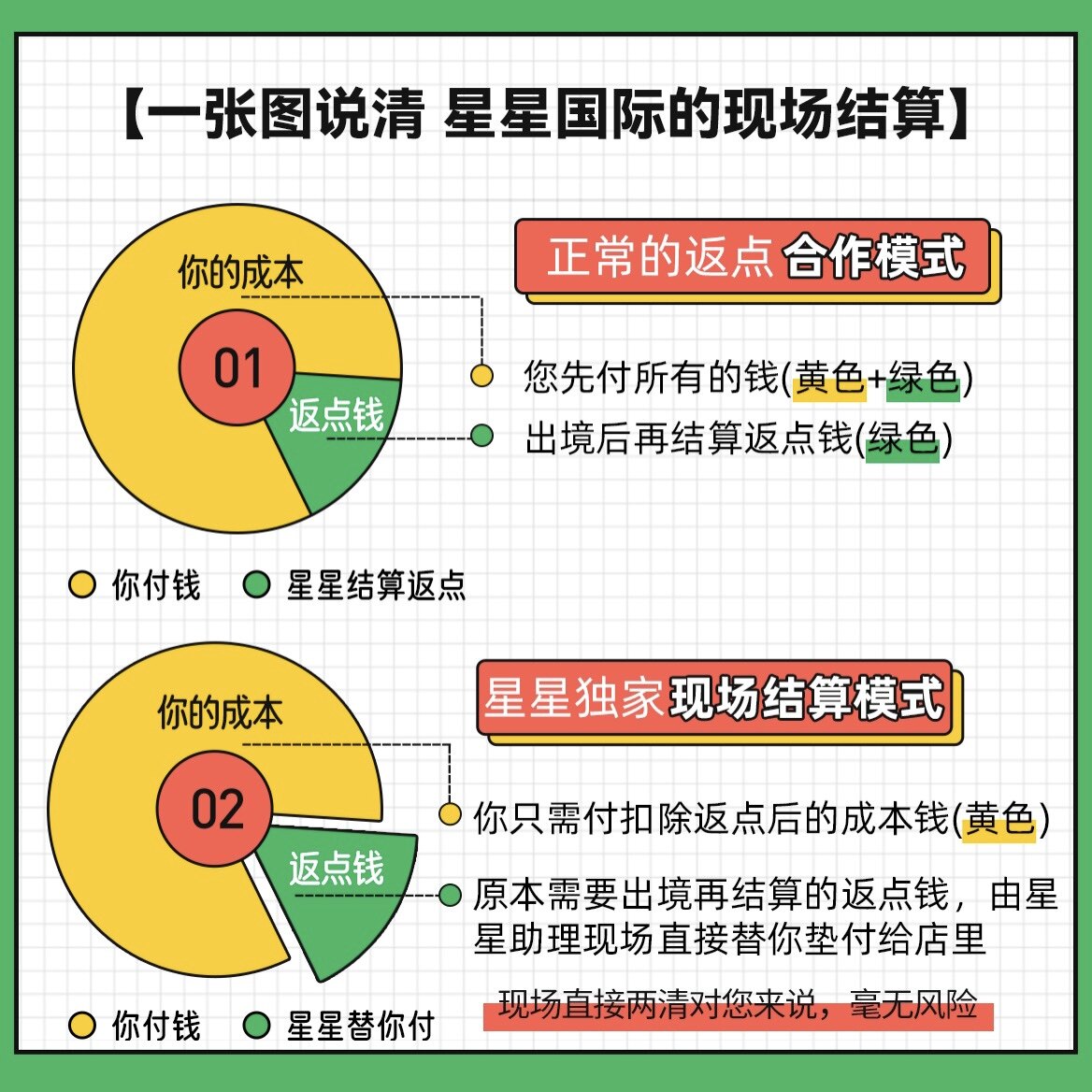 【一张图说清 星星国际的现场结算】

你的成本

01

返点钱

正常的返点合作模式

您先付所有的钱(黄色+绿色)

出境后再结算返点钱(绿色)

你付钱　星星结算返点

你的成本

02

返点钱

星星独家现场结算模式

你只需付扣除返点后的成本钱(黄色)

原本需要出境再结算的返点钱，由星星助理现场直接替你垫付给店里

现场直接两清对您来说，毫无风险

你付钱　星星替你付